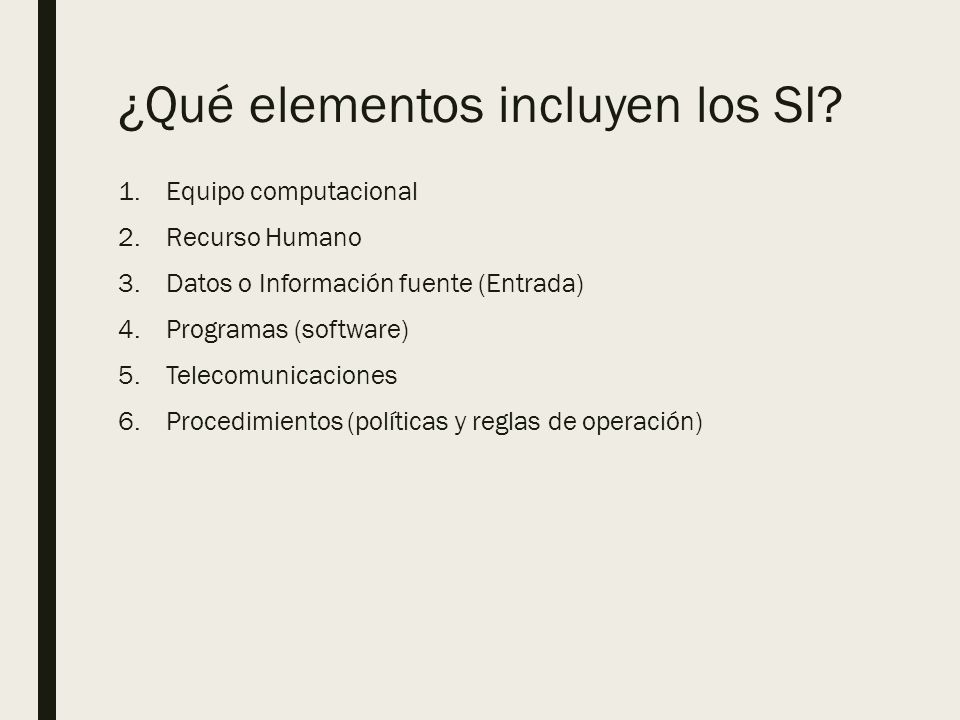 ¿Qué elementos incluyen los SI?

1. Equipo computacional
2. Recurso Humano
3. Datos o Información fuente (Entrada)
4. Programas (software)
5. Telecomunicaciones
6. Procedimientos (políticas y reglas de operación)